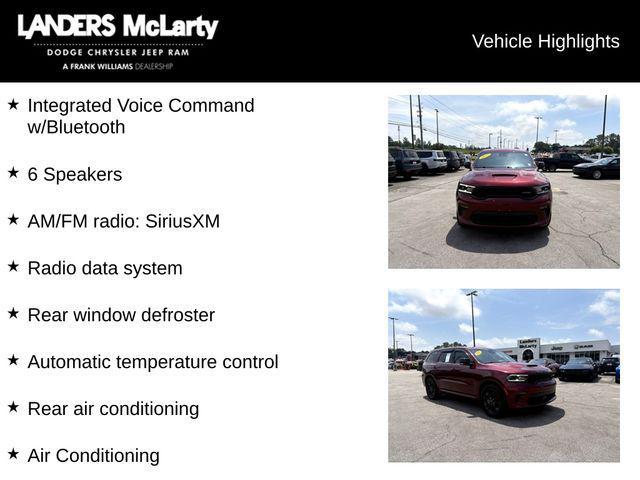 LANDERS McLarty
DODGE CHRYSLER JEEP RAM
A FRANK WILLIAMS DEALERSHIP

Vehicle Highlights

★ Integrated Voice Command w/Bluetooth

★ 6 Speakers

★ AM/FM radio: SiriusXM

★ Radio data system

★ Rear window defroster

★ Automatic temperature control

★ Rear air conditioning

★ Air Conditioning

Landers McLarty
Jeep